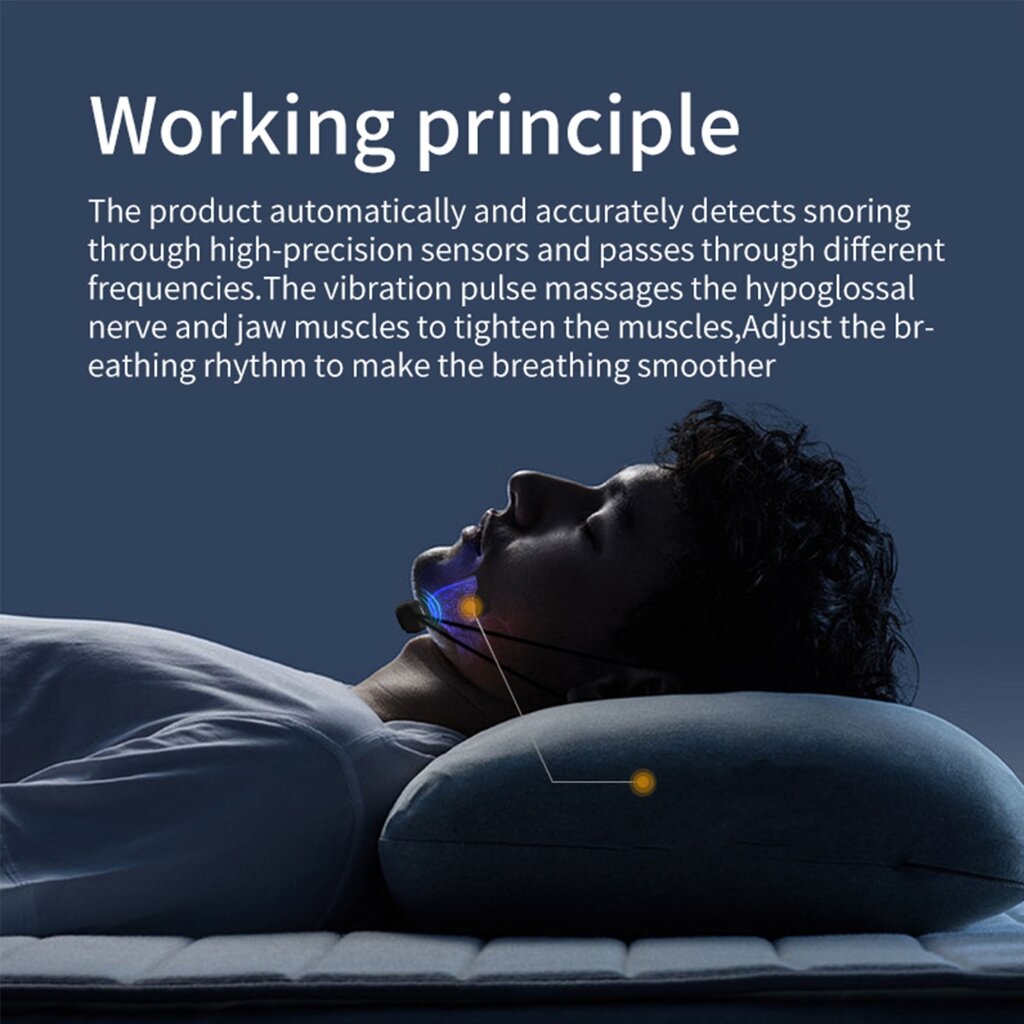 Working principle

The product automatically and accurately detects snoring through high-precision sensors and passes through different frequencies.The vibration pulse massages the hypoglossal nerve and jaw muscles to tighten the muscles,Adjust the breathing rhythm to make the breathing smoother